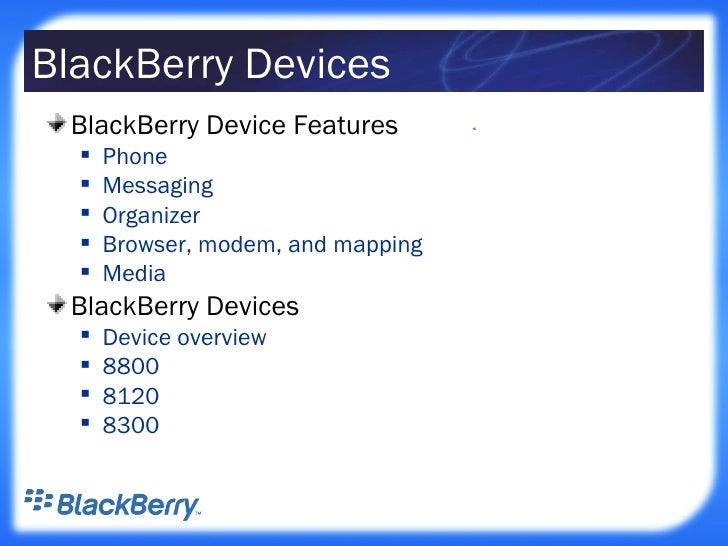 BlackBerry Devices

BlackBerry Device Features
- Phone
- Messaging
- Organizer
- Browser, modem, and mapping
- Media

BlackBerry Devices
- Device overview
- 8800
- 8120
- 8300

BlackBerry™